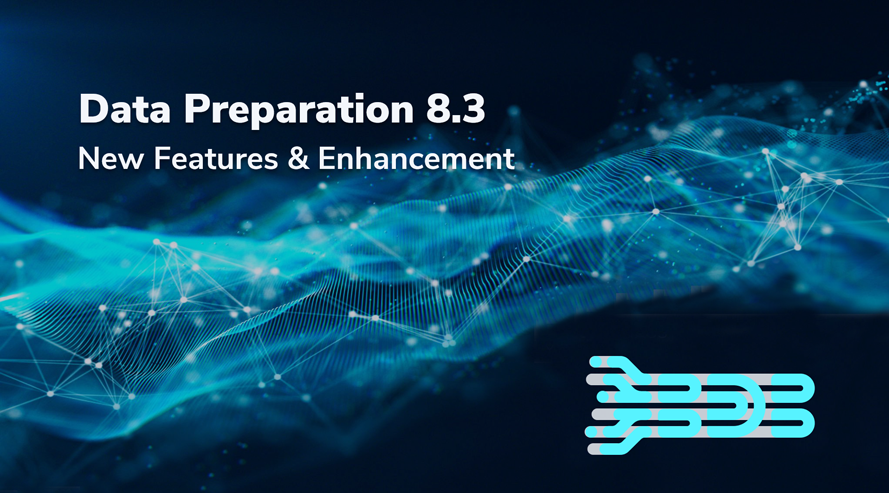 Data Preparation 8.3
New Features & Enhancement